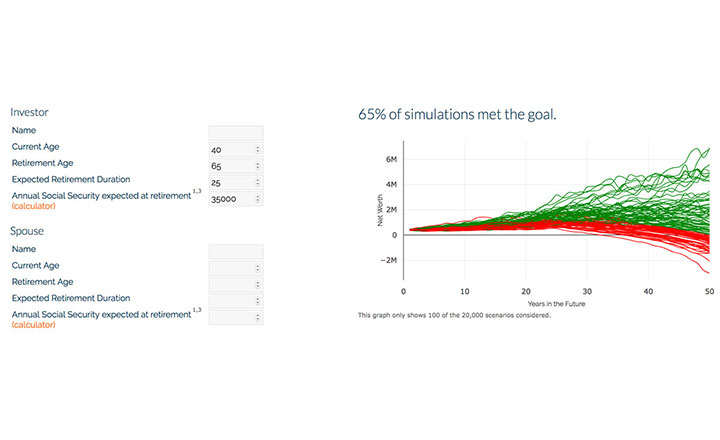 Investor

Name

Current Age 40

Retirement Age 65

Expected Retirement Duration 25

Annual Social Security expected at retirement $^{1,3}$ (calculator) 35000

Spouse

Name

Current Age

Retirement Age

Expected Retirement Duration

Annual Social Security expected at retirement $^{1,3}$ (calculator)

65% of simulations met the goal.

6M
4M
2M
0
−2M

Net Worth

0 10 20 30 40 50

Years in the Future

This graph only shows 100 of the 20,000 scenarios considered.